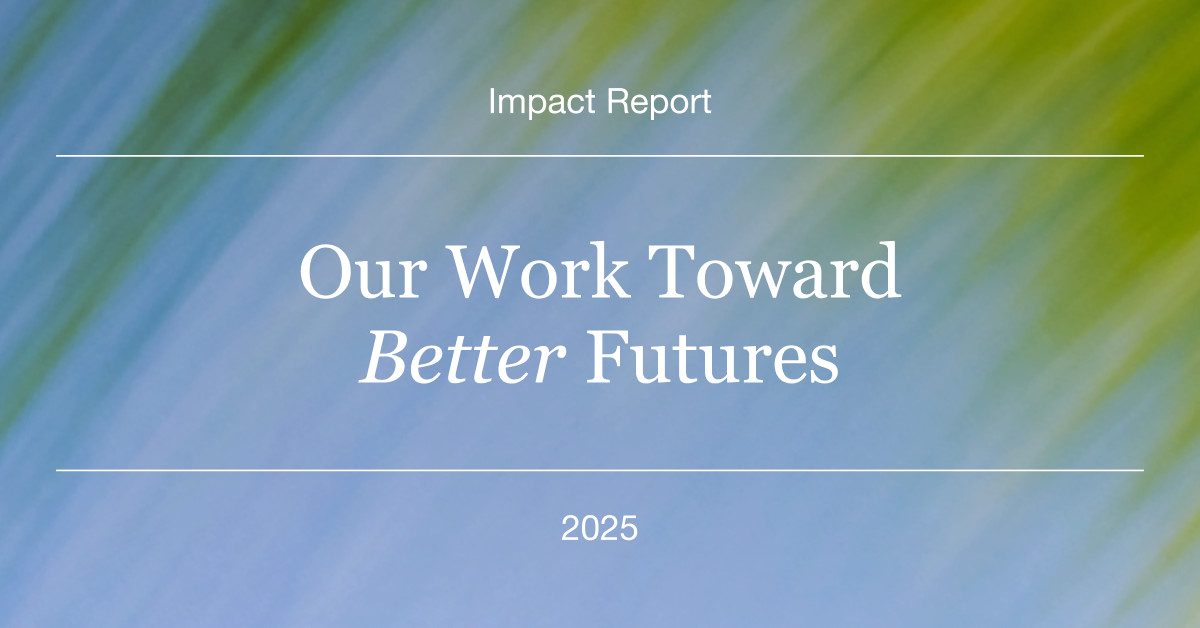 Impact Report

Our Work Toward
Better Futures

2025